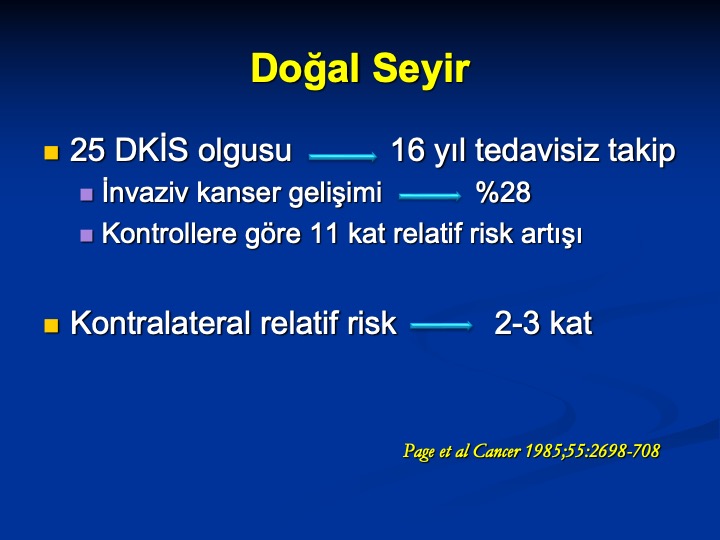 Doğal Seyir

25 DKİS olgusu → 16 yıl tedavisiz takip
İnvaziv kanser gelişimi → %28
Kontrollere göre 11 kat relatif risk artışı

Kontralateral relatif risk → 2-3 kat

Page et al Cancer 1985;55:2698-708